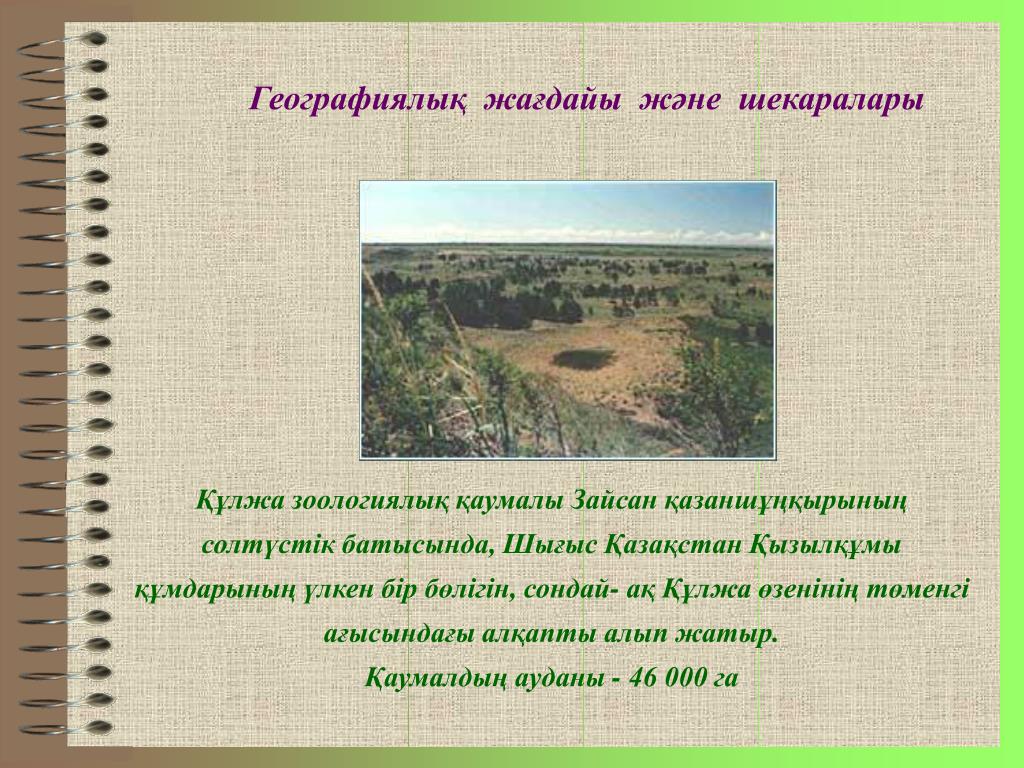 Географиялық жағдайы және шекаралары

Құлжа зоологиялық қаумалы Зайсан қазаншұңқырының солтүстік батысында, Шығыс Қазақстан Қызылқұмы құмдарының үлкен бір бөлігін, сондай- ақ Құлжа өзенінің төменгі ағысындағы алқапты алып жатыр.
Қаумалдың ауданы - 46 000 га